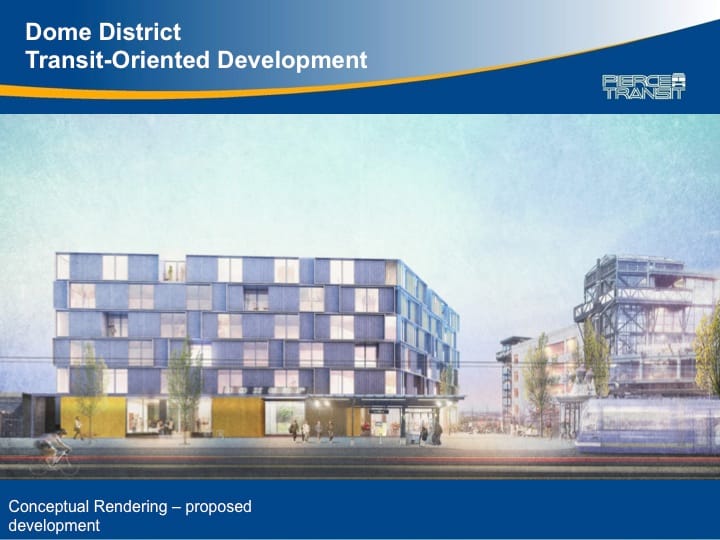 Dome District
Transit-Oriented Development

PIERCE TRANSIT

Conceptual Rendering – proposed development